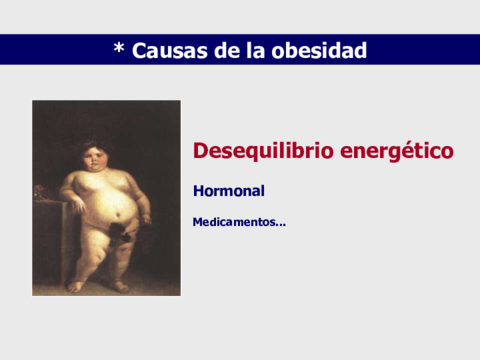 * Causas de la obesidad

Desequilibrio energético

Hormonal

Medicamentos...